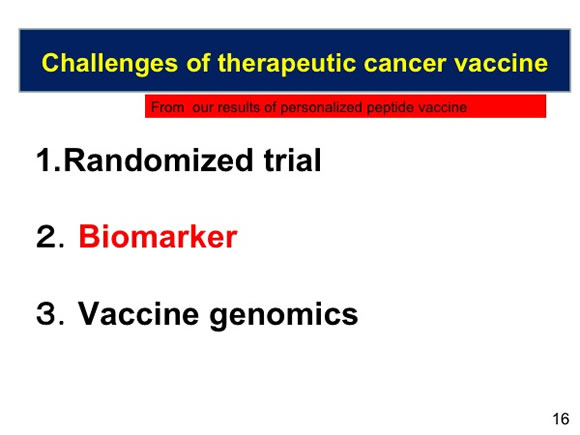 Challenges of therapeutic cancer vaccine

From our results of personalized peptide vaccine

1.Randomized trial

2. Biomarker

3. Vaccine genomics

16